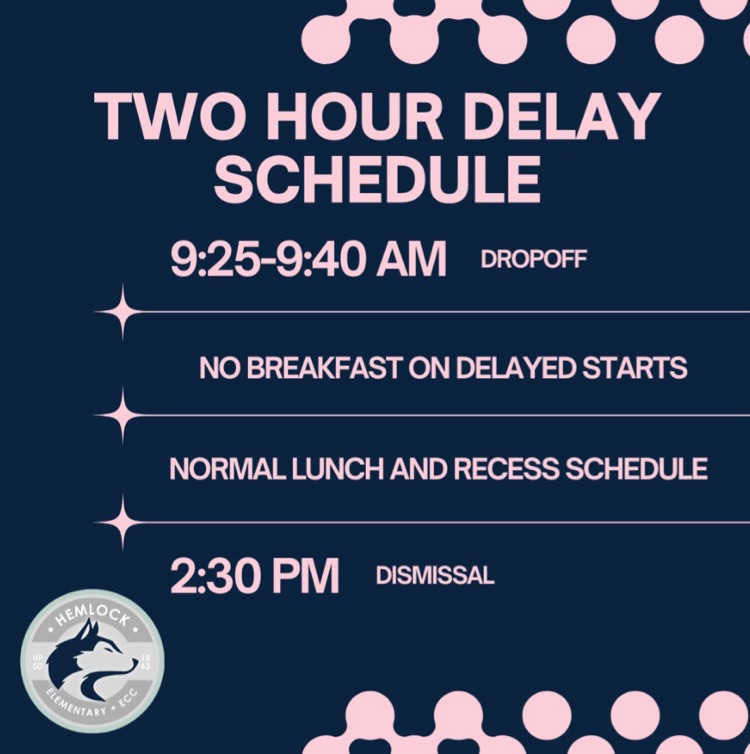 TWO HOUR DELAY SCHEDULE

9:25-9:40 AM DROPOFF

NO BREAKFAST ON DELAYED STARTS

NORMAL LUNCH AND RECESS SCHEDULE

2:30 PM DISMISSAL

HEMLOCK
HP SD
18 63
ELEMENTARY + ECC